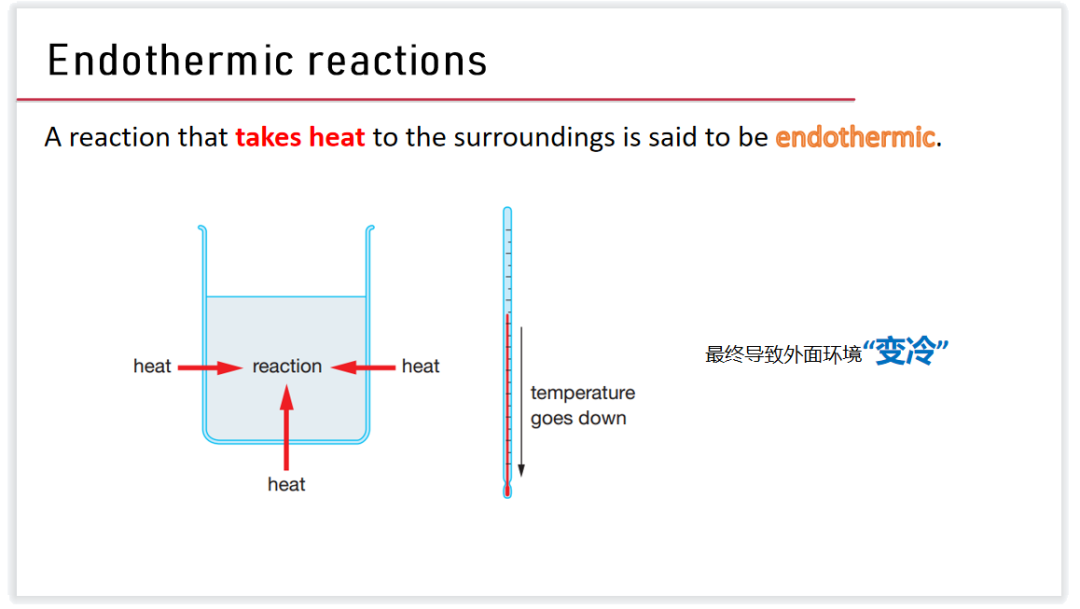 Endothermic reactions

A reaction that takes heat to the surroundings is said to be endothermic.

heat

reaction

heat

heat

temperature goes down

最终导致外面环境“变冷”